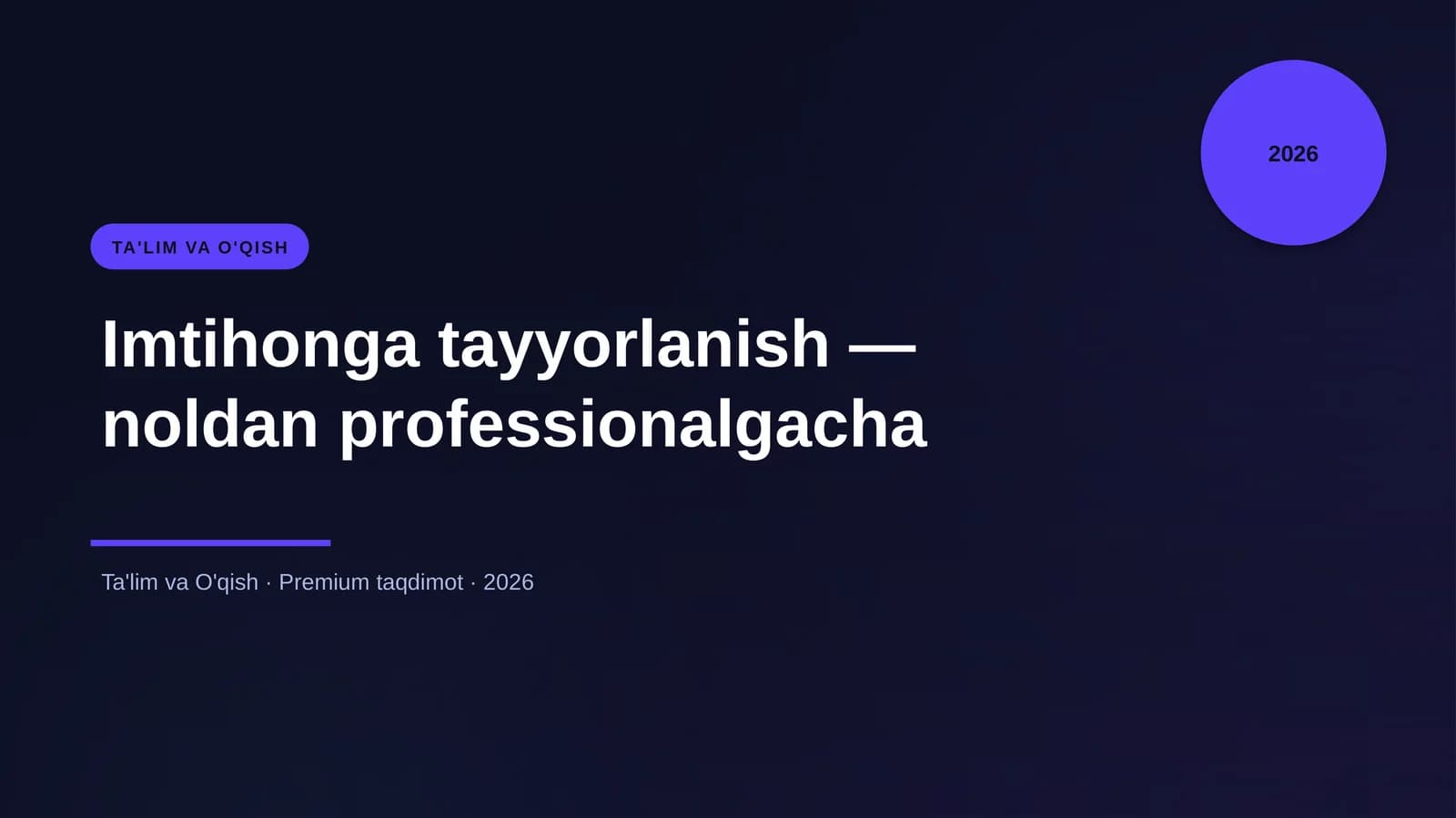 2026

TA'LIM VA O'QISH

Imtihonga tayyorlanish — noldan professionalgacha

Ta'lim va O'qish · Premium taqdimot · 2026